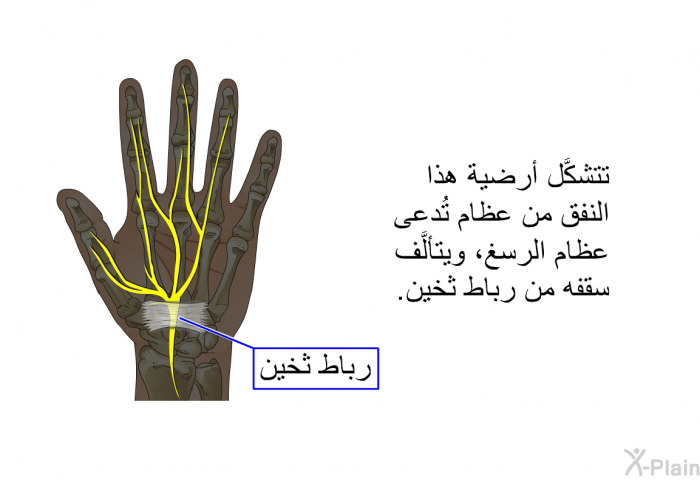 تتشكَّل أرضية هذا النفق من عظام تُدعى عظام الرسغ، ويتألَّف سقفه من رباط ثخين.

رباط ثخين

X-Plain